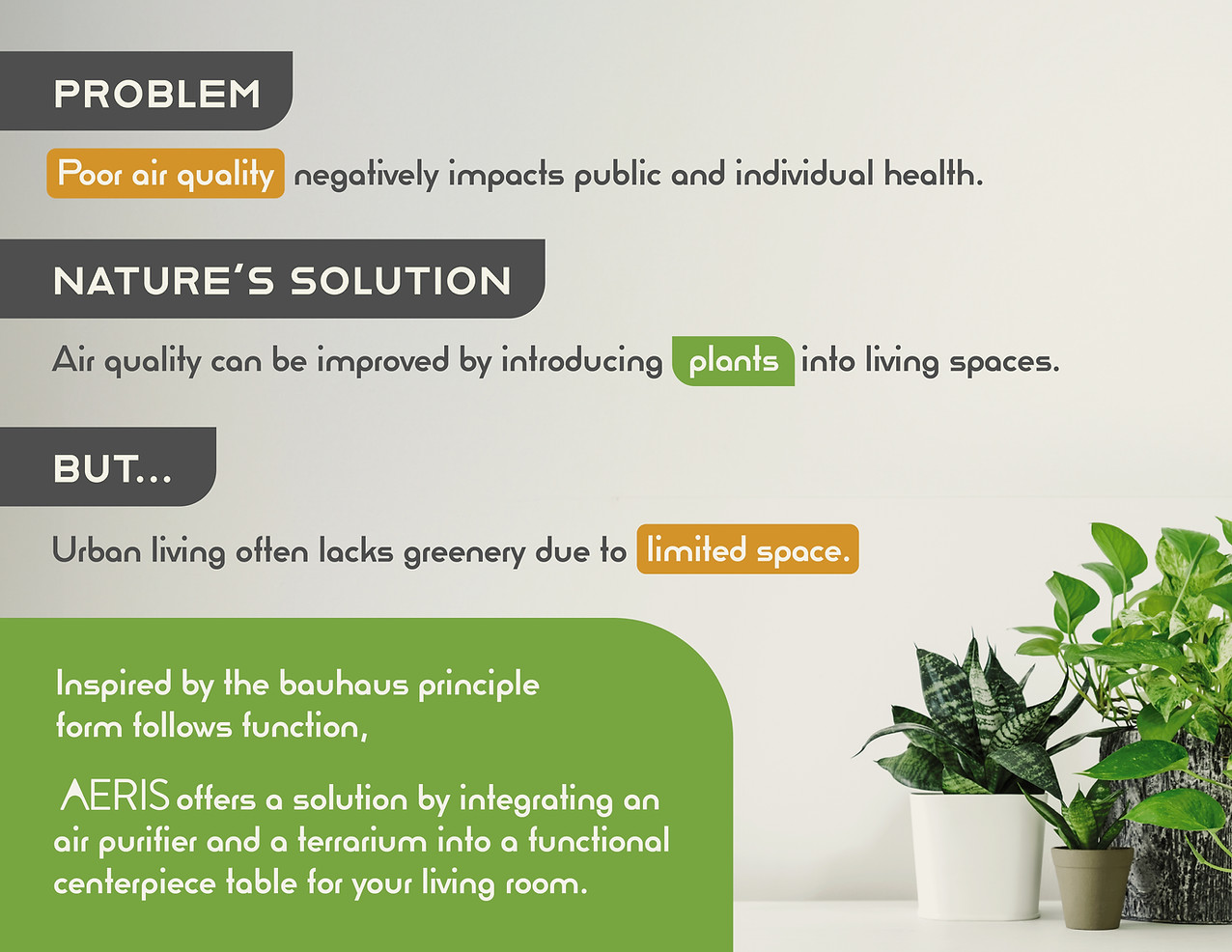 PROBLEM

Poor air quality negatively impacts public and individual health.

NATURE'S SOLUTION

Air quality can be improved by introducing plants into living spaces.

BUT...

Urban living often lacks greenery due to limited space.

Inspired by the bauhaus principle form follows function,

AERIS offers a solution by integrating an air purifier and a terrarium into a functional centerpiece table for your living room.